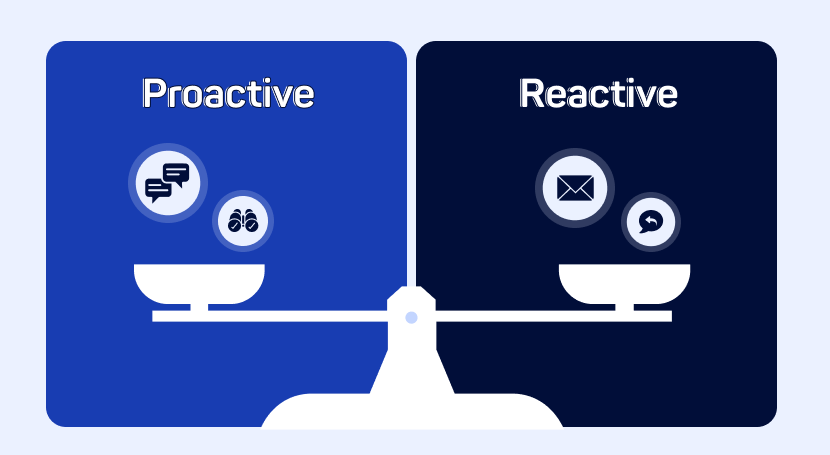 Proactive

Reactive